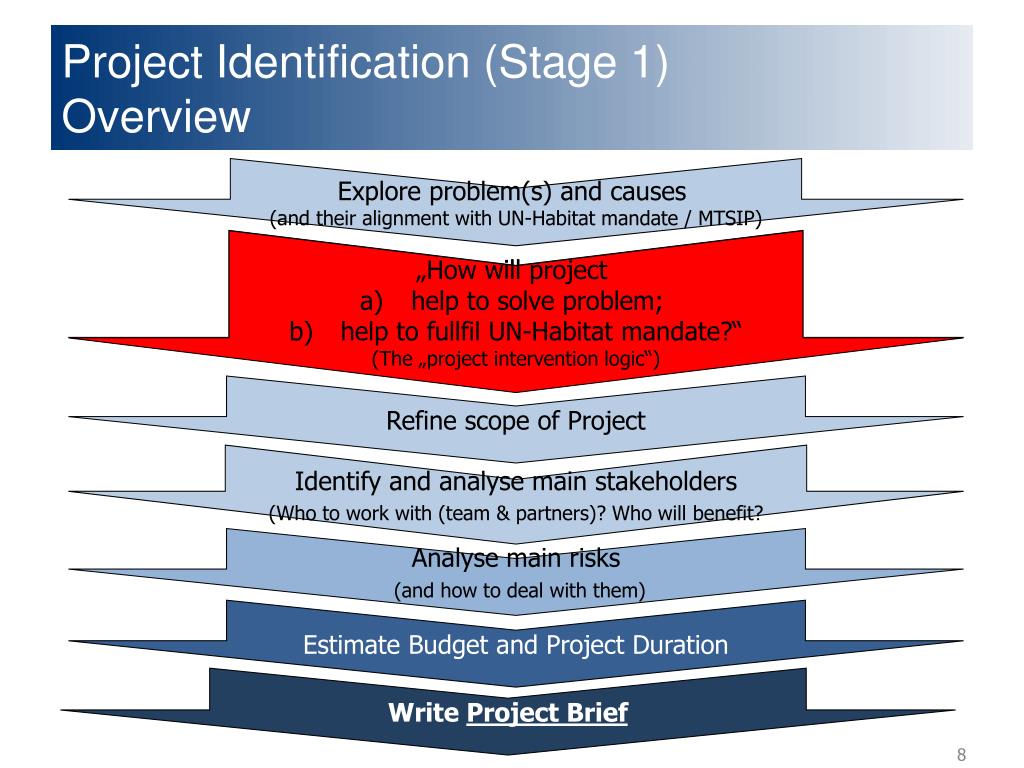 Project Identification (Stage 1) Overview

Explore problem(s) and causes
(and their alignment with UN-Habitat mandate / MTSIP)

„How will project
a) help to solve problem;
b) help to fullfil UN-Habitat mandate?“
(The „project intervention logic“)

Refine scope of Project

Identify and analyse main stakeholders
(Who to work with (team & partners)? Who will benefit?

Analyse main risks
(and how to deal with them)

Estimate Budget and Project Duration

Write Project Brief

8